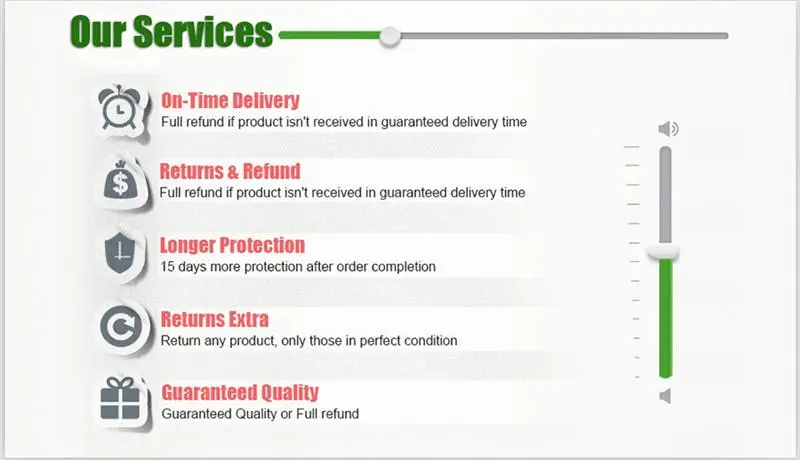 Our Services

On-Time Delivery
Full refund if product isn't received in guaranteed delivery time

Returns & Refund
Full refund if product isn't received in guaranteed delivery time

Longer Protection
15 days more protection after order completion

Returns Extra
Return any product, only those in perfect condition

Guaranteed Quality
Guaranteed Quality or Full refund